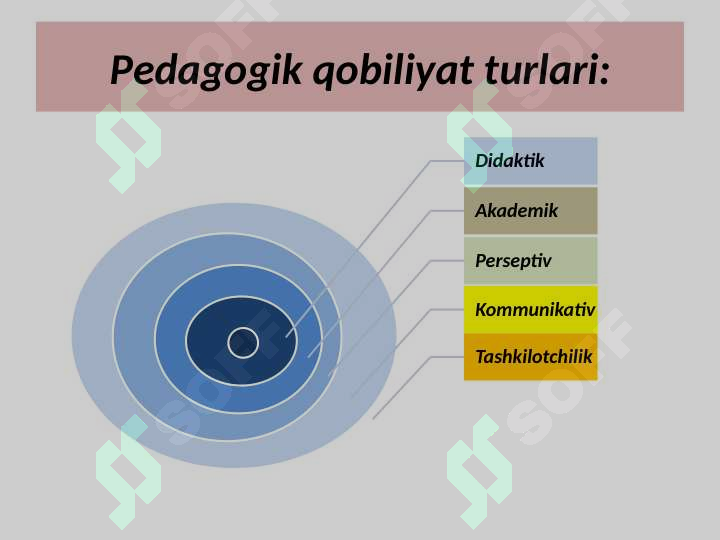 Pedagogik qobiliyat turlari:

Didaktik

Akademik

Perseptiv

Kommunikativ

Tashkilotchilik

SOFF SOFF SOFF SOFF